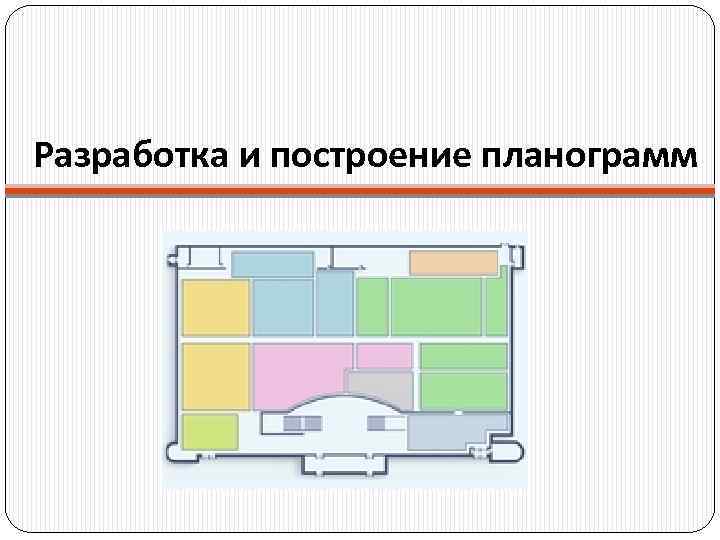 Разработка и построение планограмм